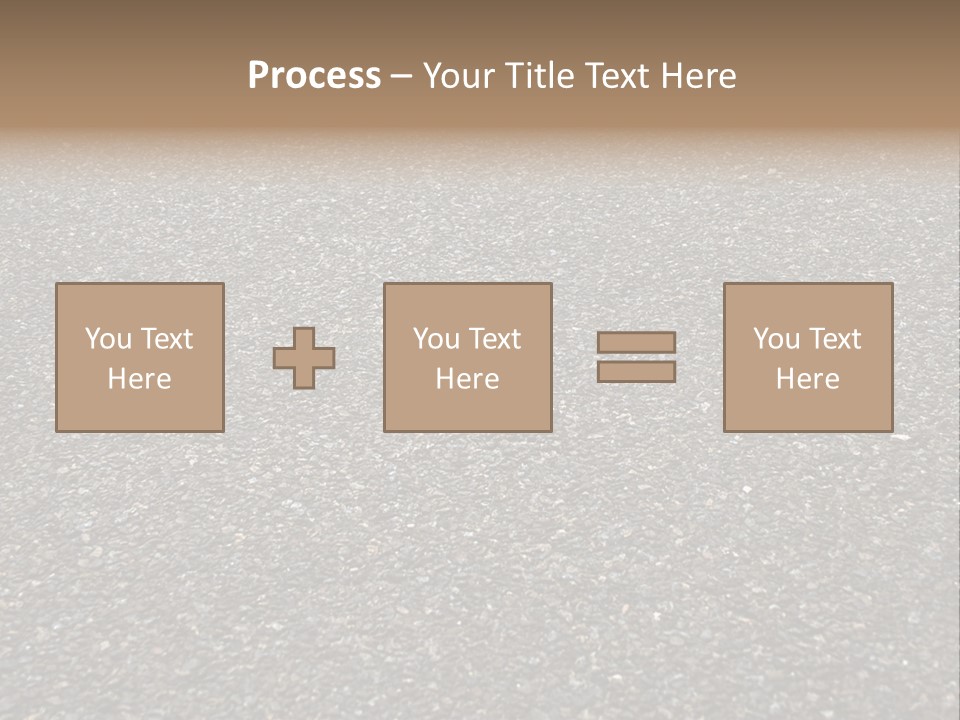 Process – Your Title Text Here

You Text Here

You Text Here

You Text Here